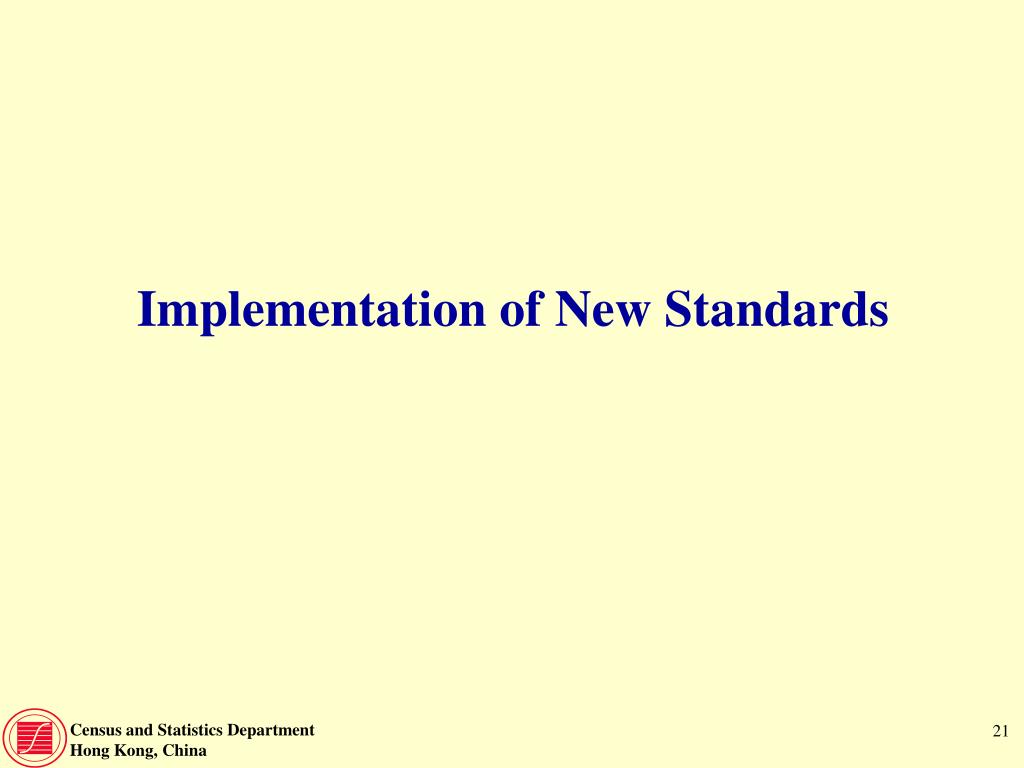 Implementation of New Standards

Census and Statistics Department
Hong Kong, China

21